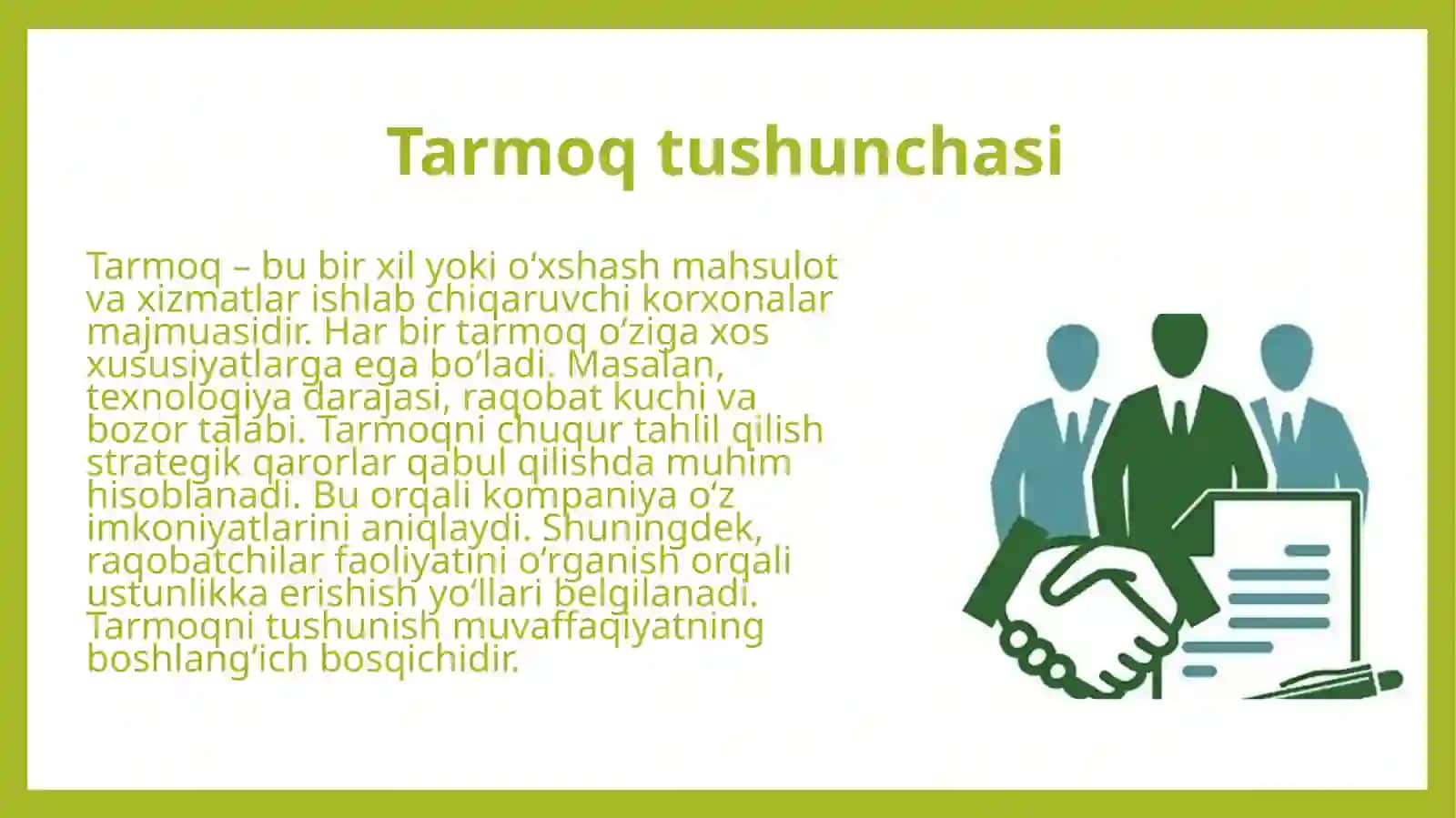 Tarmoq tushunchasi

Tarmoq – bu bir xil yoki oʻxshash mahsulot va xizmatlar ishlab chiqaruvchi korxonalar majmuasidir. Har bir tarmoq oʻziga xos xususiyatlarga ega boʻladi. Masalan, texnologiya darajasi, raqobat kuchi va bozor talabi. Tarmoqni chuqur tahlil qilish strategik qarorlar qabul qilishda muhim hisoblanadi. Bu orqali kompaniya oʻz imkoniyatlarini aniqlaydi. Shuningdek, raqobatchilar faoliyatini oʻrganish orqali ustunlikka erishish yoʻllari belgilanadi. Tarmoqni tushunish muvaffaqiyatning boshlangʻich bosqichidir.